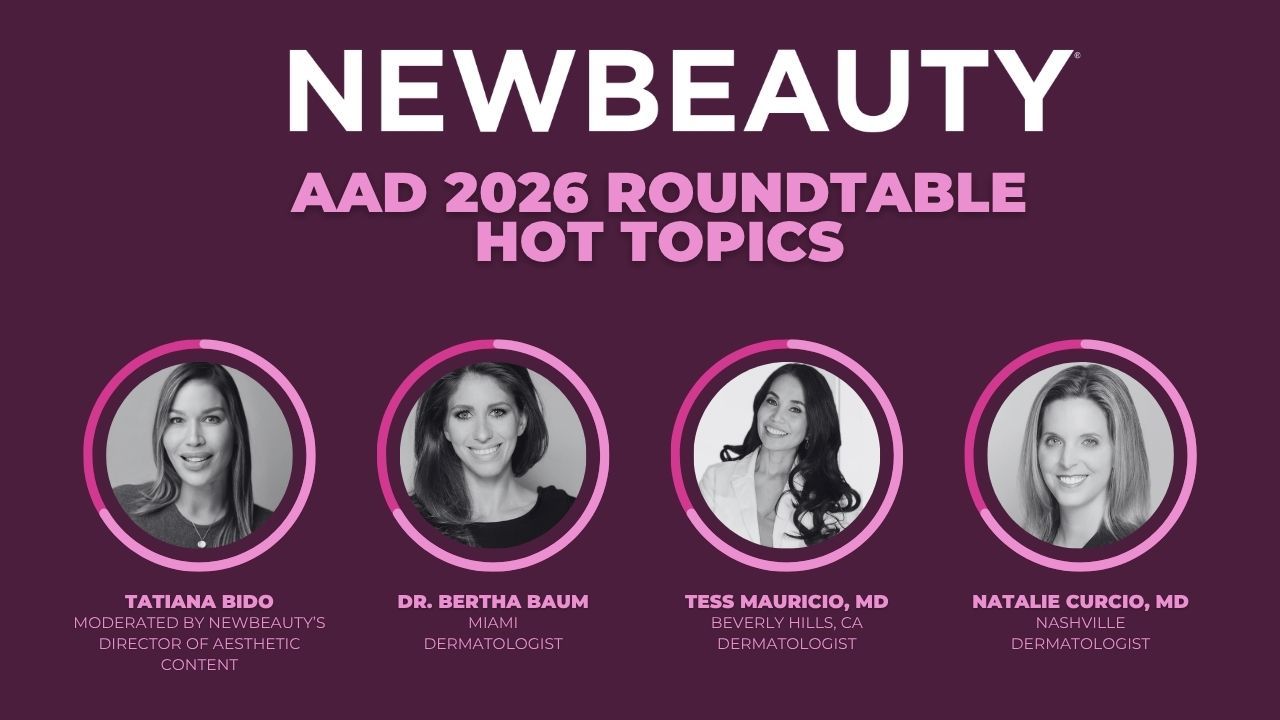 NEWBEAUTY®

AAD 2026 ROUNDTABLE HOT TOPICS

TATIANA BIDO
MODERATED BY NEWBEAUTY'S DIRECTOR OF AESTHETIC CONTENT

DR. BERTHA BAUM
MIAMI DERMATOLOGIST

TESS MAURICIO, MD
BEVERLY HILLS, CA DERMATOLOGIST

NATALIE CURCIO, MD
NASHVILLE DERMATOLOGIST